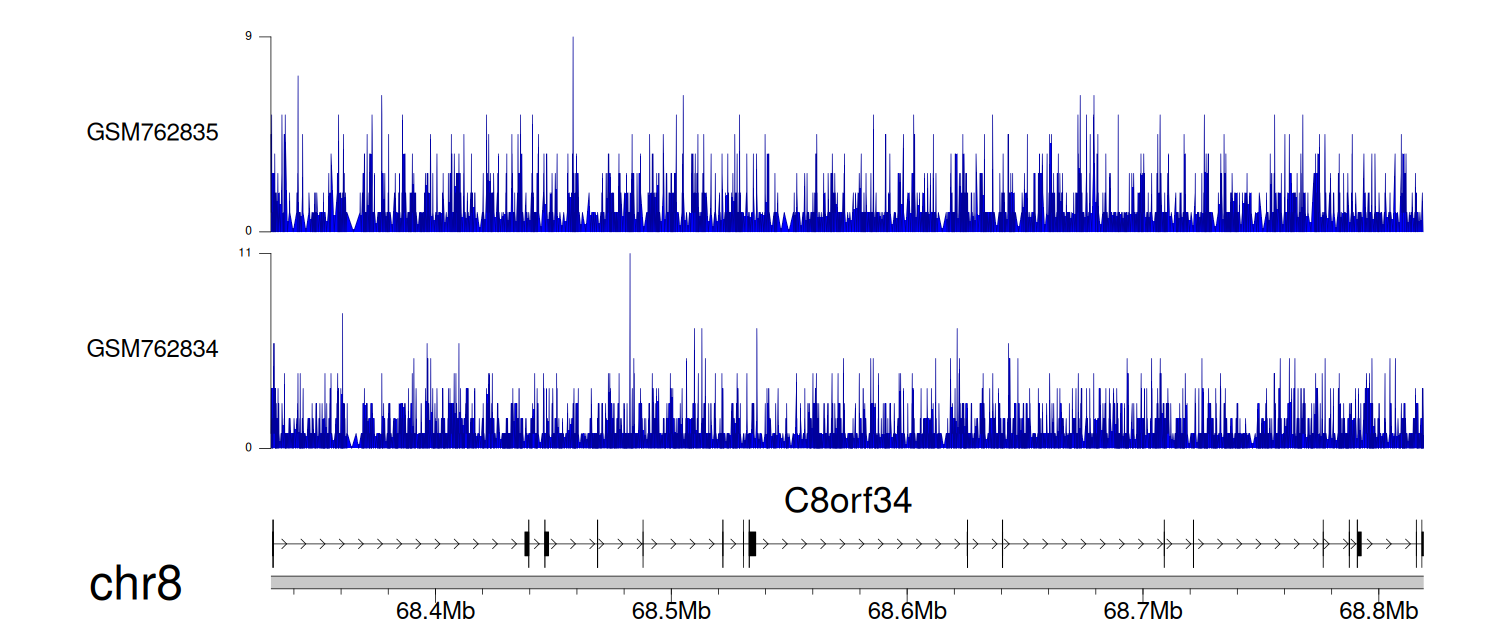 9

GSM762835

0

11

GSM762834

0

C8orf34

chr8

68.4Mb

68.5Mb

68.6Mb

68.7Mb

68.8Mb